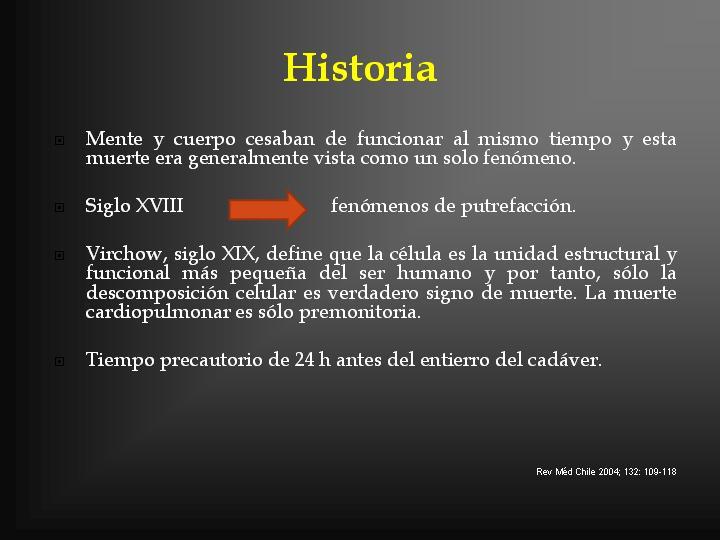 Historia

Mente y cuerpo cesaban de funcionar al mismo tiempo y esta muerte era generalmente vista como un solo fenómeno.

Siglo XVIII fenómenos de putrefacción.

Virchow, siglo XIX, define que la célula es la unidad estructural y funcional más pequeña del ser humano y por tanto, sólo la descomposición celular es verdadero signo de muerte. La muerte cardiopulmonar es sólo premonitoria.

Tiempo precautorio de 24 h antes del entierro del cadáver.

Rev Méd Chile 2004; 132: 109-118